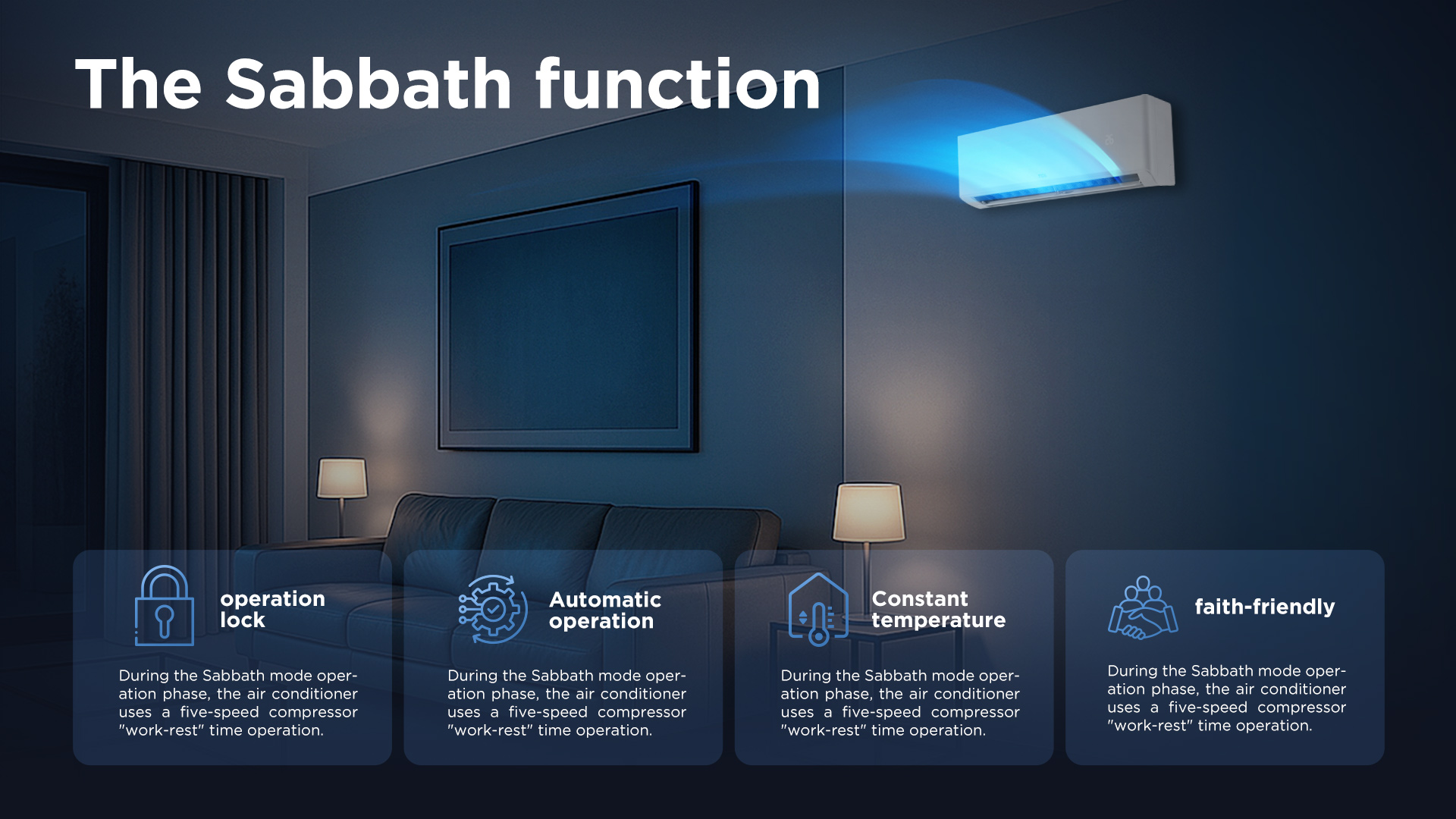 The Sabbath function

operation lock

During the Sabbath mode operation phase, the air conditioner uses a five-speed compressor "work-rest" time operation.

Automatic operation

During the Sabbath mode operation phase, the air conditioner uses a five-speed compressor "work-rest" time operation.

Constant temperature

During the Sabbath mode operation phase, the air conditioner uses a five-speed compressor "work-rest" time operation.

faith-friendly

During the Sabbath mode operation phase, the air conditioner uses a five-speed compressor "work-rest" time operation.